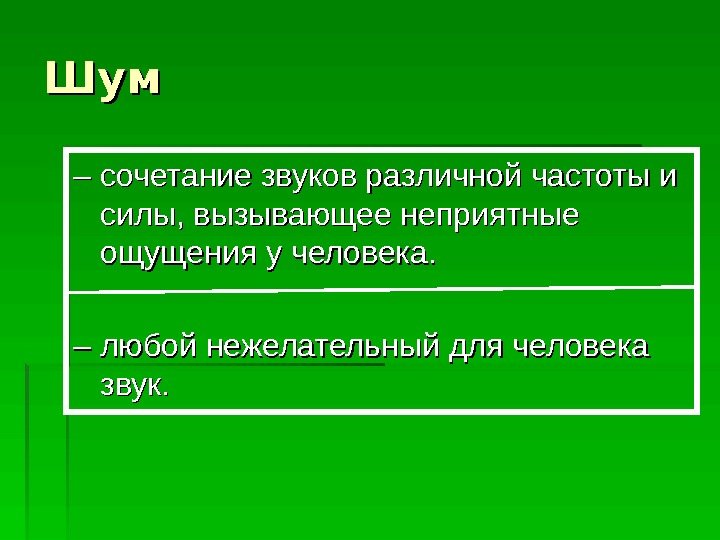 Шум

– сочетание звуков различной частоты и силы, вызывающее неприятные ощущения у человека.

– любой нежелательный для человека звук.